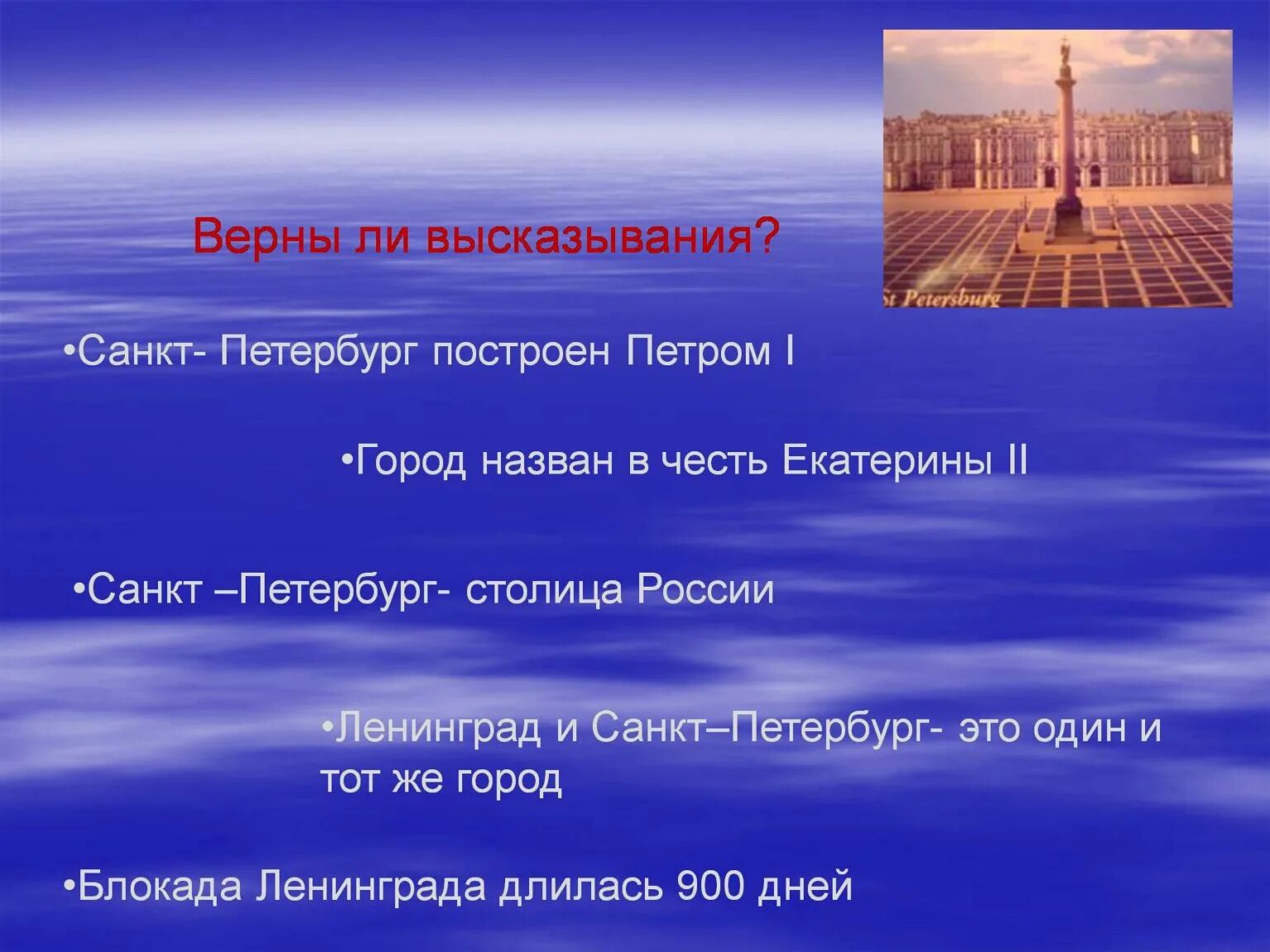 St Petersburg

Верны ли высказывания?

•Санкт- Петербург построен Петром I

•Город назван в честь Екатерины II

•Санкт –Петербург- столица России

•Ленинград и Санкт–Петербург- это один и тот же город

•Блокада Ленинграда длилась 900 дней